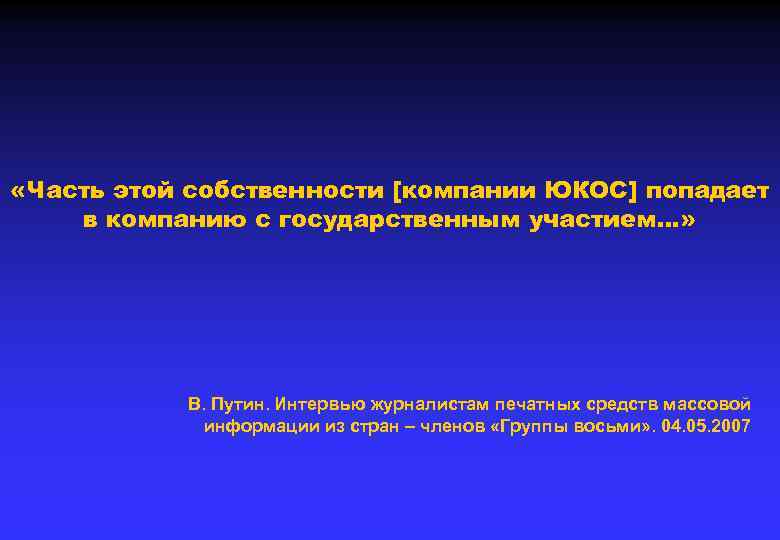 «Часть этой собственности [компании ЮКОС] попадает в компанию с государственным участием…»

В. Путин. Интервью журналистам печатных средств массовой информации из стран – членов «Группы восьми». 04.05.2007